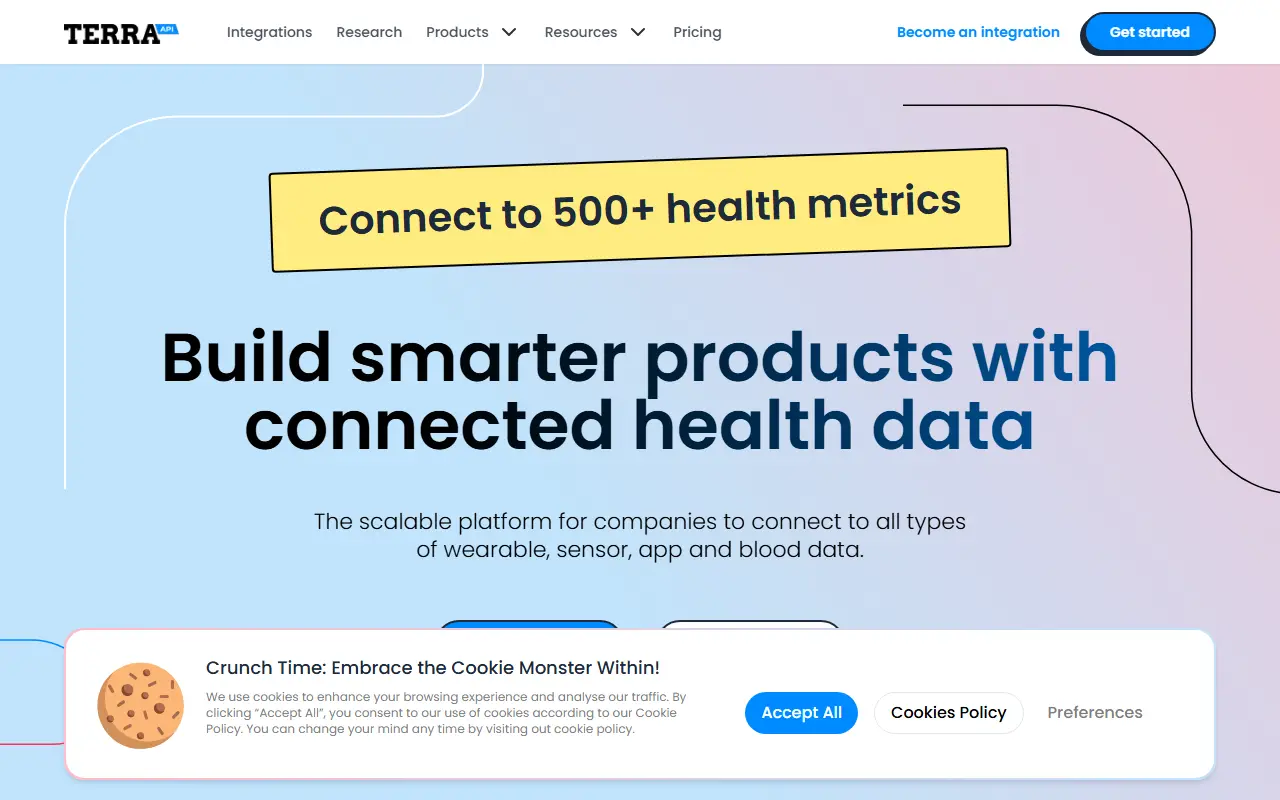 TERRA API

Integrations Research Products Resources Pricing

Become an integration Get started

Connect to 500+ health metrics

Build smarter products with connected health data

The scalable platform for companies to connect to all types of wearable, sensor, app and blood data.

Crunch Time: Embrace the Cookie Monster Within!

We use cookies to enhance your browsing experience and analyse our traffic. By clicking "Accept All", you consent to our use of cookies according to our Cookie Policy. You can change your mind any time by visiting out cookie policy.

Accept All Cookies Policy Preferences